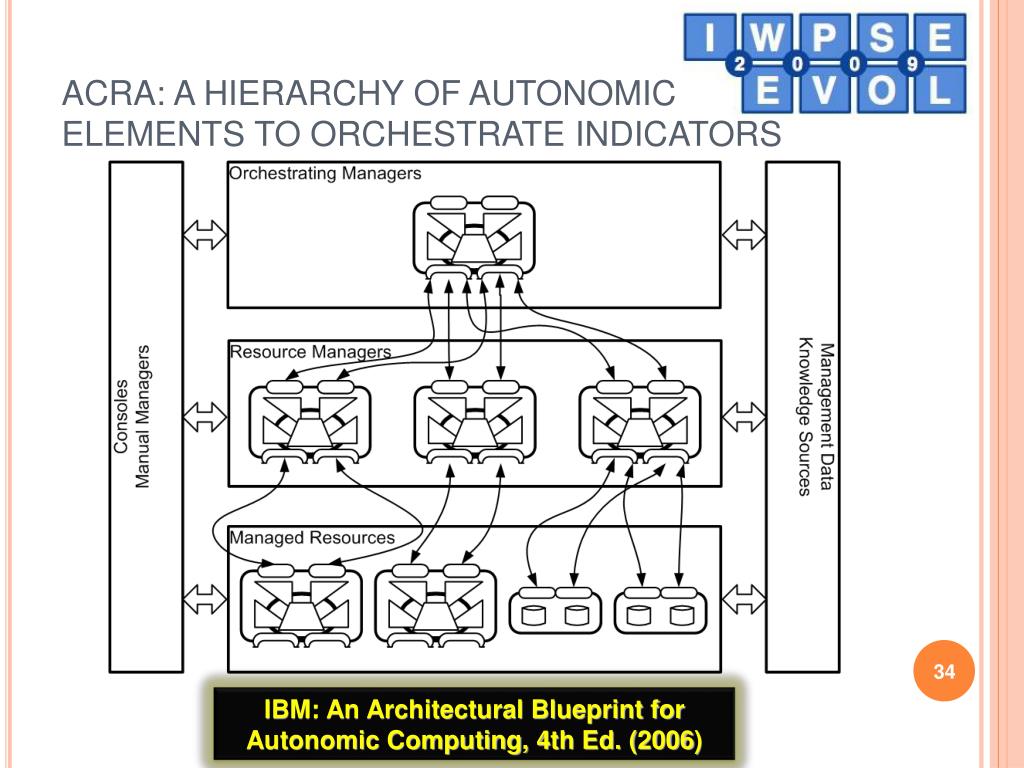 I W P S E
2 0 0 9
E V O L

ACRA: A HIERARCHY OF AUTONOMIC ELEMENTS TO ORCHESTRATE INDICATORS

Consoles
Manual Managers

Orchestrating Managers

Resource Managers

Managed Resources

Management Data
Knowledge Sources

34

IBM: An Architectural Blueprint for Autonomic Computing, 4th Ed. (2006)